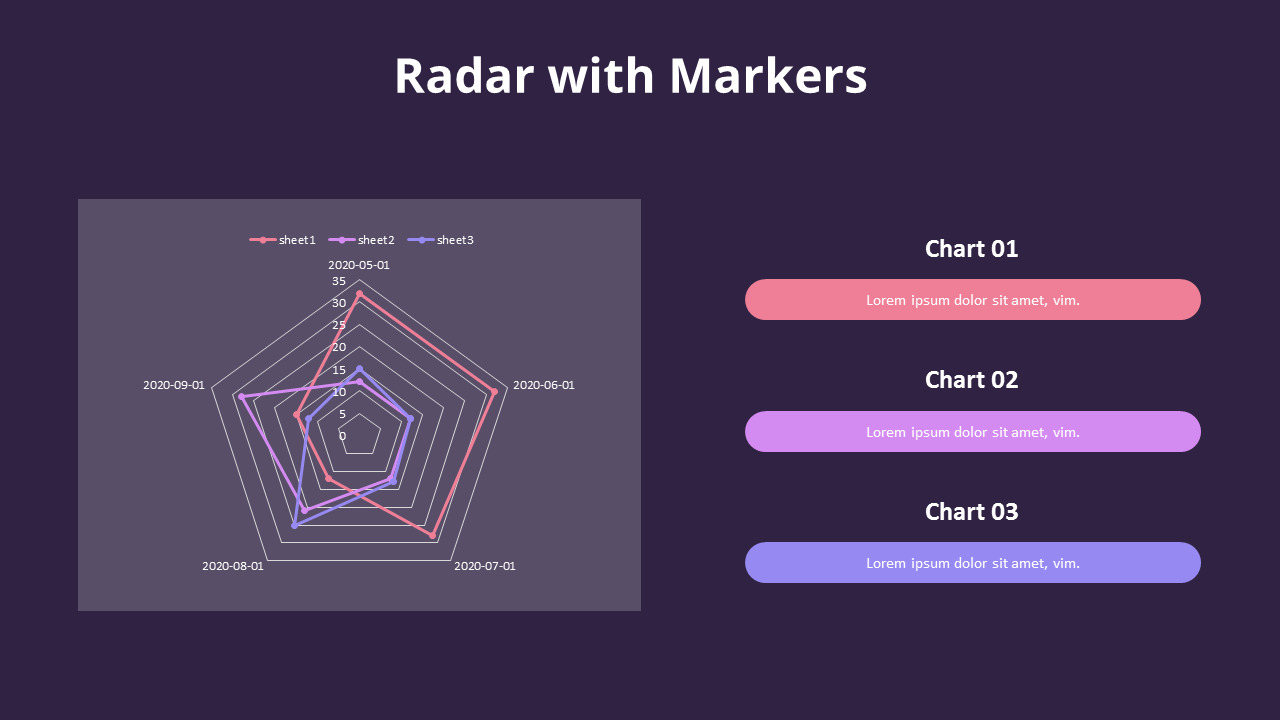 Radar with Markers

sheet1 sheet2 sheet3

2020-05-01

35
30
25
20
15
10
5
0

2020-06-01

2020-07-01

2020-08-01

2020-09-01

Chart 01

Lorem ipsum dolor sit amet, vim.

Chart 02

Lorem ipsum dolor sit amet, vim.

Chart 03

Lorem ipsum dolor sit amet, vim.